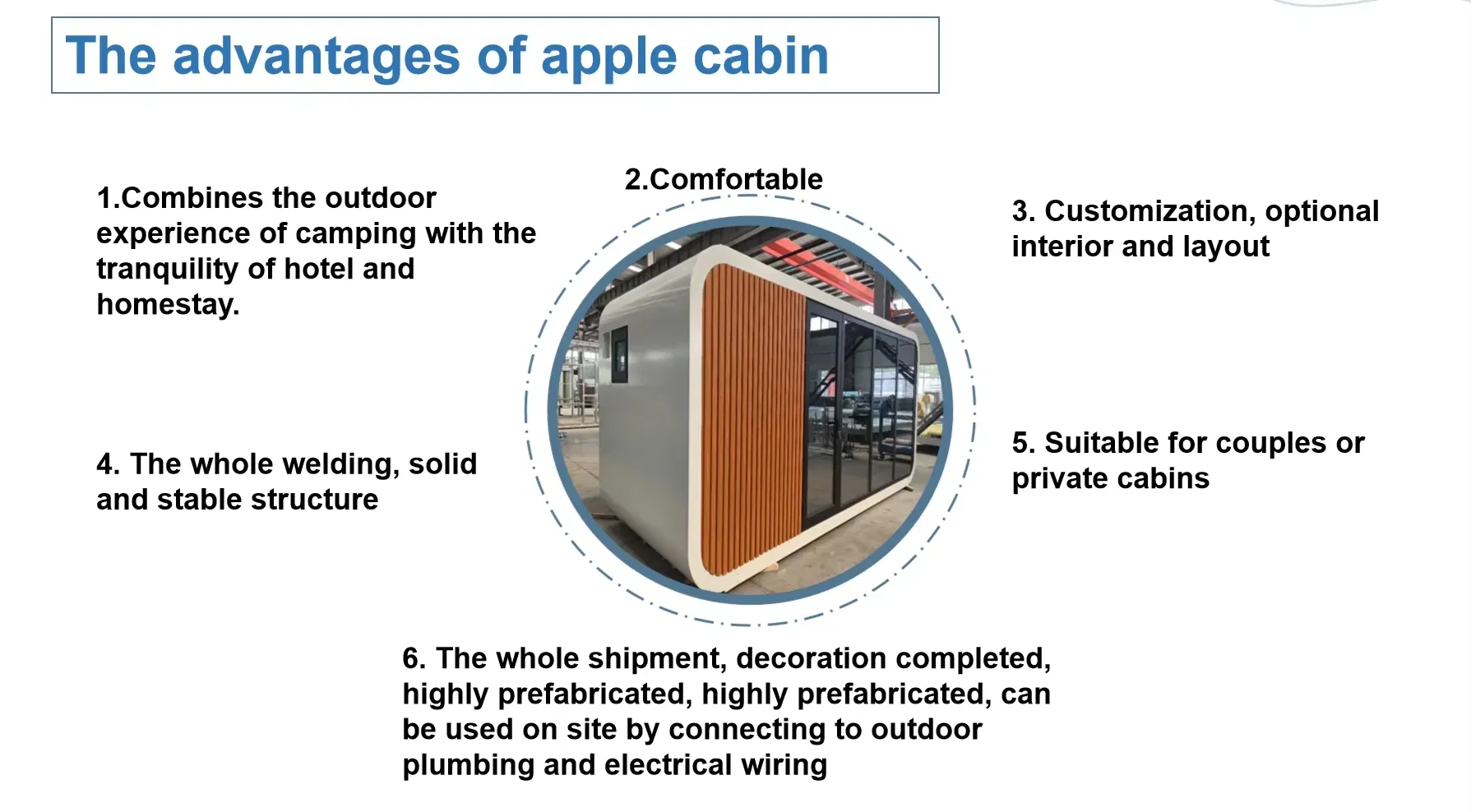 The advantages of apple cabin

1.Combines the outdoor experience of camping with the tranquility of hotel and homestay.

2.Comfortable

3. Customization, optional interior and layout

4. The whole welding, solid and stable structure

5. Suitable for couples or private cabins

6. The whole shipment, decoration completed, highly prefabricated, highly prefabricated, can be used on site by connecting to outdoor plumbing and electrical wiring